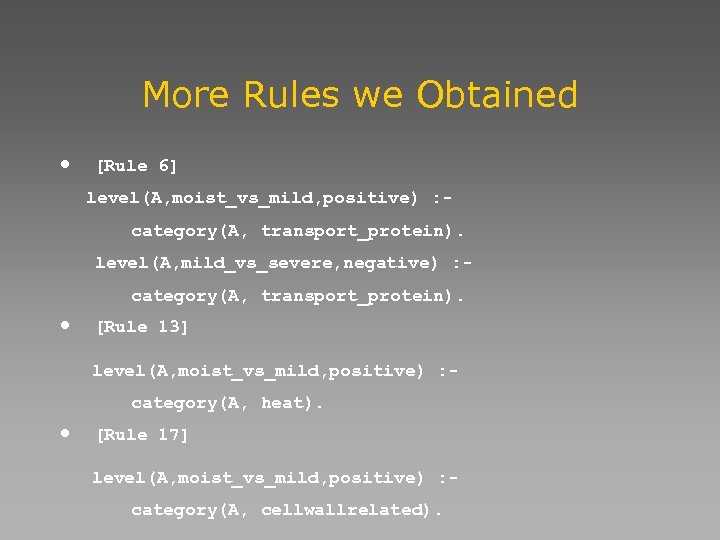 More Rules we Obtained

• [Rule 6]
level(A,moist_vs_mild,positive) :-
category(A, transport_protein).
level(A,mild_vs_severe,negative) :-
category(A, transport_protein).

• [Rule 13]
level(A,moist_vs_mild,positive) :-
category(A, heat).

• [Rule 17]
level(A,moist_vs_mild,positive) :-
category(A, cellwallrelated).